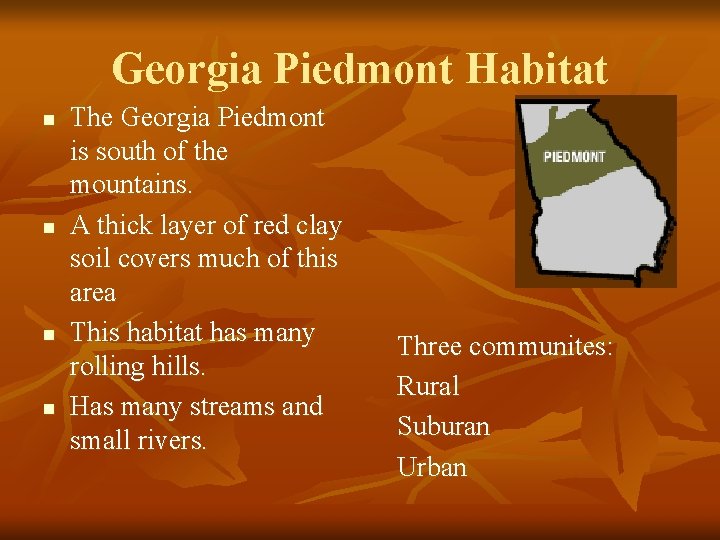 Georgia Piedmont Habitat

- The Georgia Piedmont is south of the mountains.
- A thick layer of red clay soil covers much of this area
- This habitat has many rolling hills.
- Has many streams and small rivers.

PIEDMONT

Three communites:
Rural
Suburan
Urban